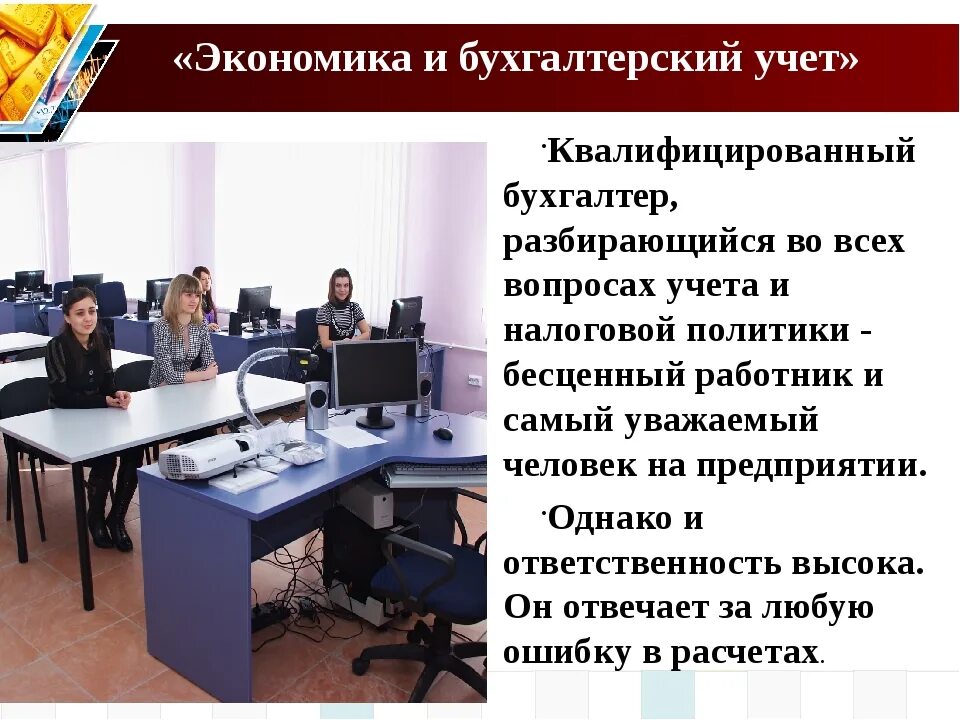 «Экономика и бухгалтерский учет»

·Квалифицированный бухгалтер, разбирающийся во всех вопросах учета и налоговой политики - бесценный работник и самый уважаемый человек на предприятии.

·Однако и ответственность высока. Он отвечает за любую ошибку в расчетах.